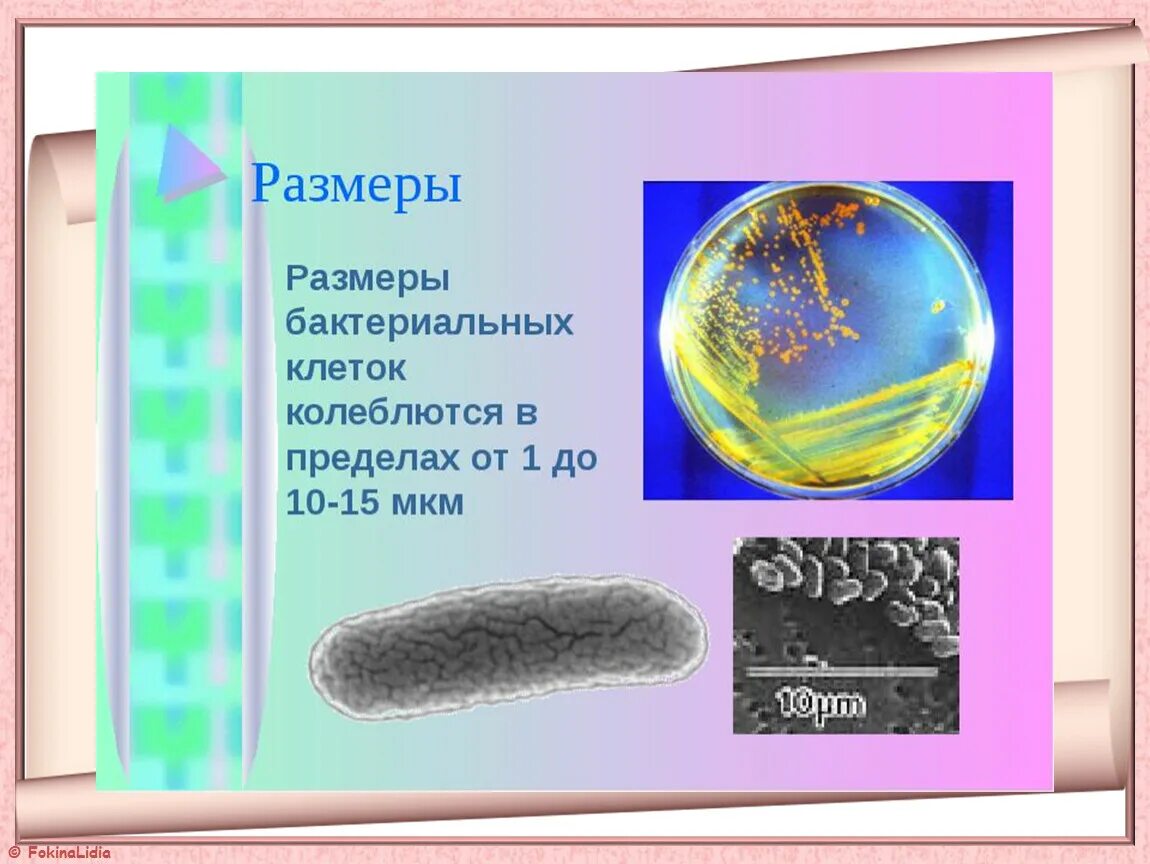 Размеры

Размеры бактериальных клеток колеблются в пределах от 1 до 10-15 мкм

10μm

© FokinaLidia